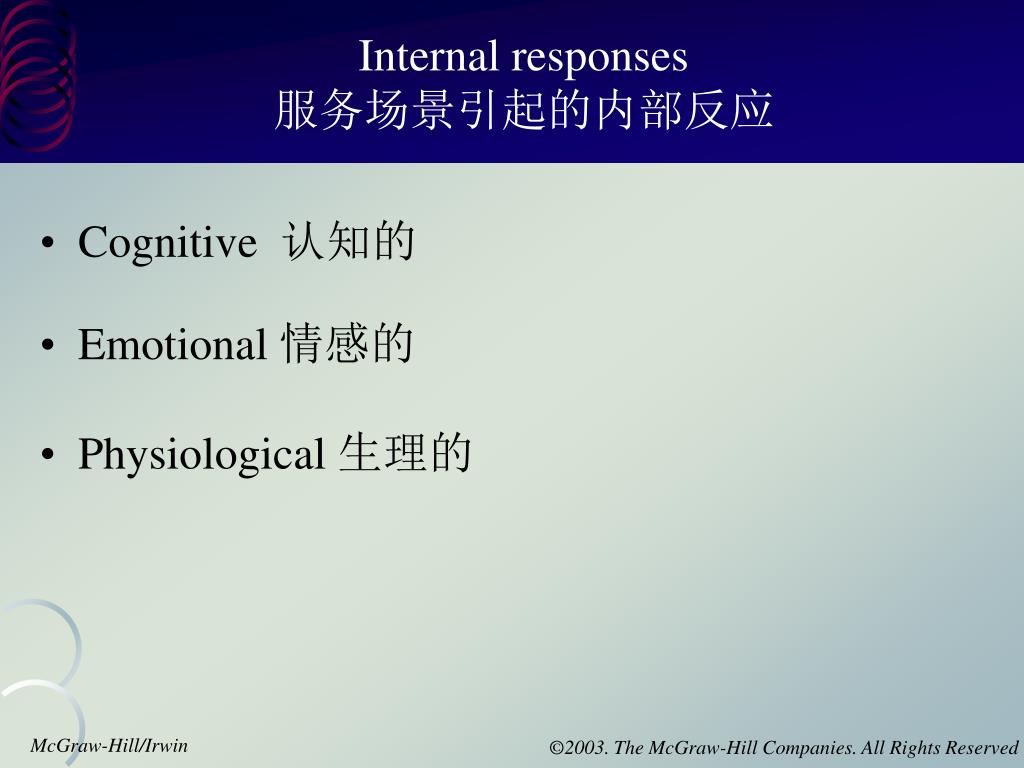 Internal responses
服务场景引起的内部反应

• Cognitive 认知的
• Emotional 情感的
• Physiological 生理的

McGraw-Hill/Irwin

©2003. The McGraw-Hill Companies. All Rights Reserved